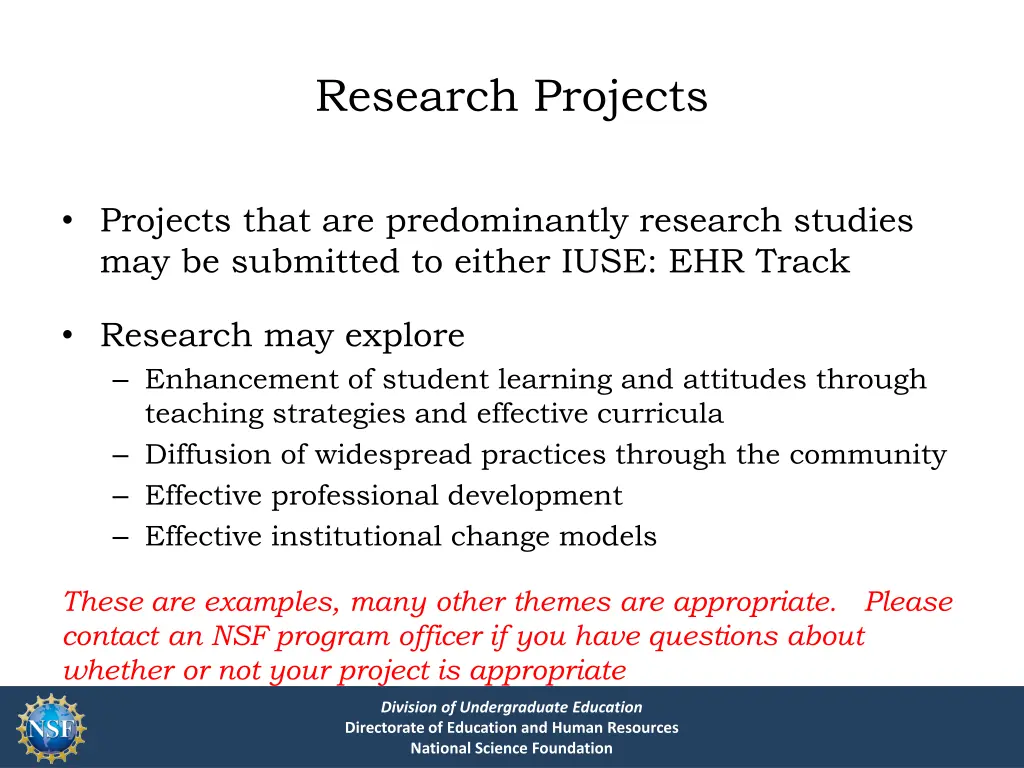 Research Projects

• Projects that are predominantly research studies may be submitted to either IUSE: EHR Track

• Research may explore
– Enhancement of student learning and attitudes through teaching strategies and effective curricula
– Diffusion of widespread practices through the community
– Effective professional development
– Effective institutional change models

These are examples, many other themes are appropriate. Please contact an NSF program officer if you have questions about whether or not your project is appropriate

NSF

Division of Undergraduate Education
Directorate of Education and Human Resources
National Science Foundation